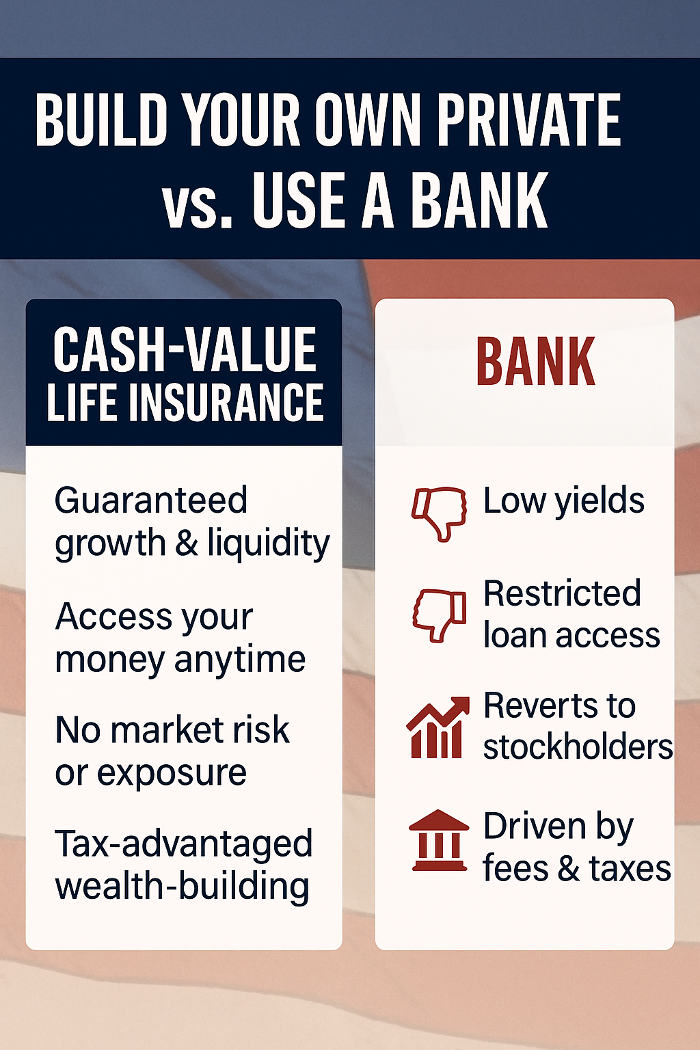 BUILD YOUR OWN PRIVATE vs. USE A BANK

CASH-VALUE LIFE INSURANCE

Guaranteed growth & liquidity

Access your money anytime

No market risk or exposure

Tax-advantaged wealth-building

BANK

Low yields

Restricted loan access

Reverts to stockholders

Driven by fees & taxes